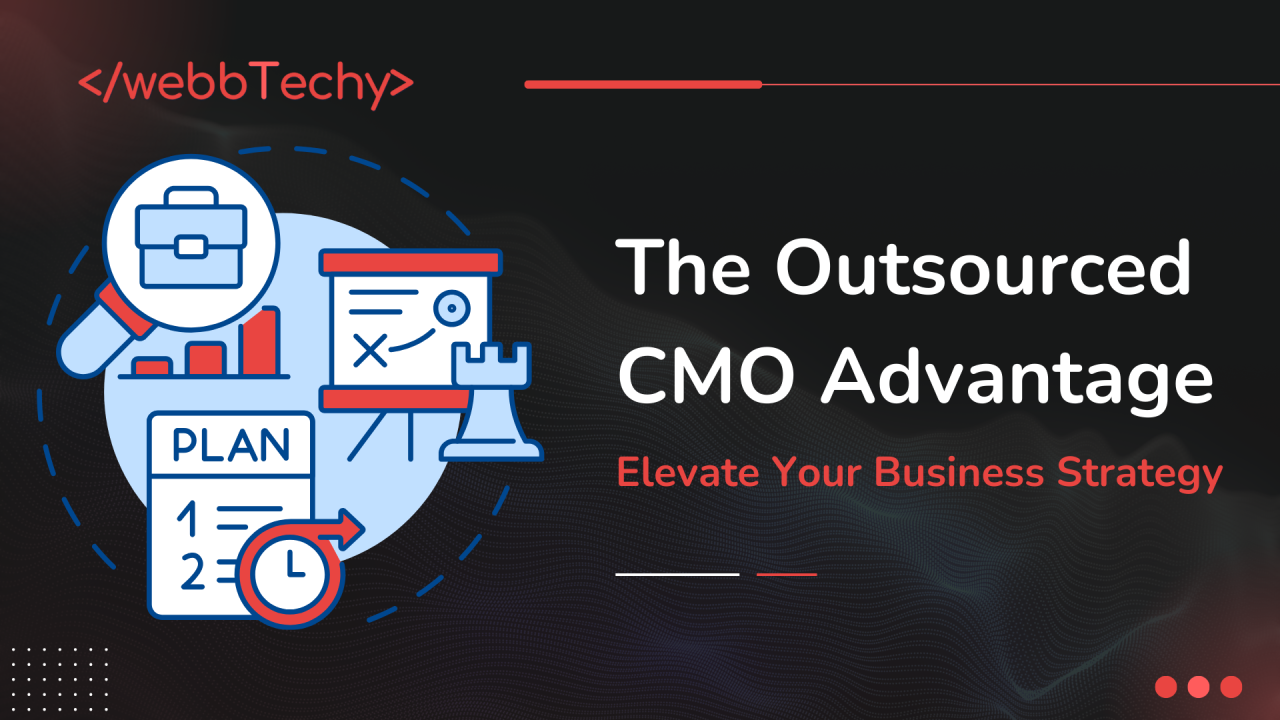 </webbTechy>

PLAN

1

2

The Outsourced CMO Advantage

Elevate Your Business Strategy